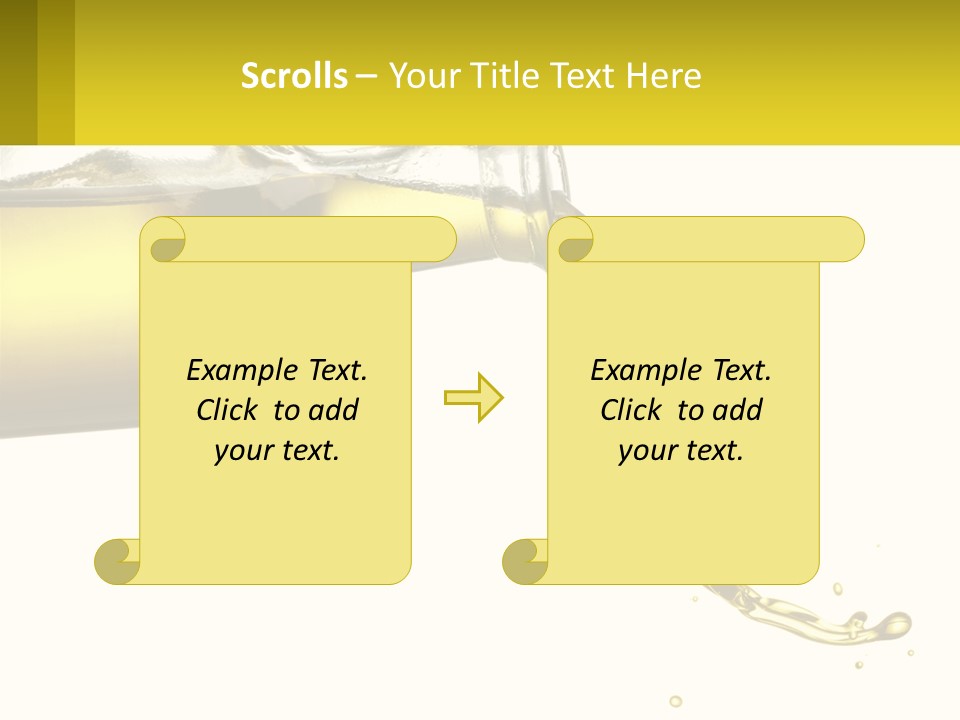 Scrolls – Your Title Text Here

Example Text. Click to add your text.

Example Text. Click to add your text.